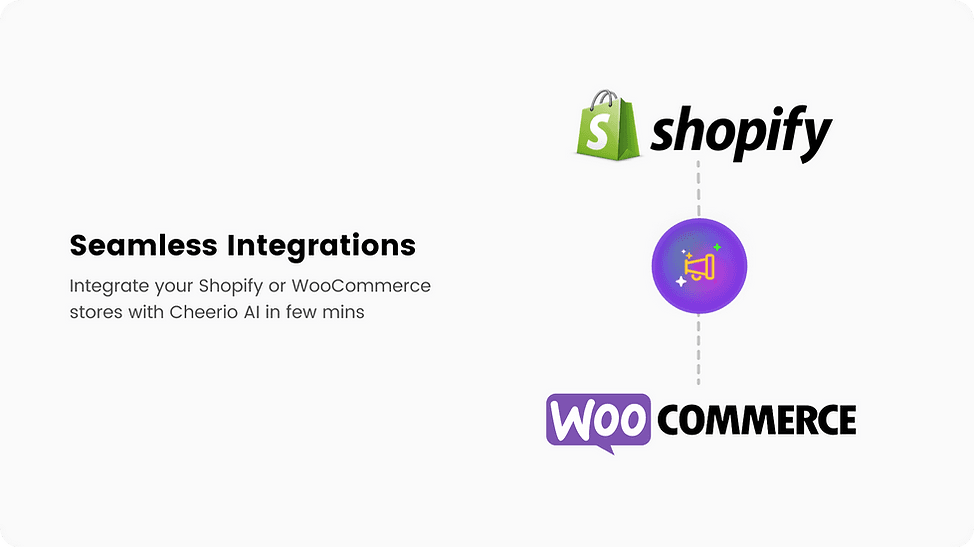 Seamless Integrations

Integrate your Shopify or WooCommerce stores with Cheerio AI in few mins

shopify

WOO COMMERCE